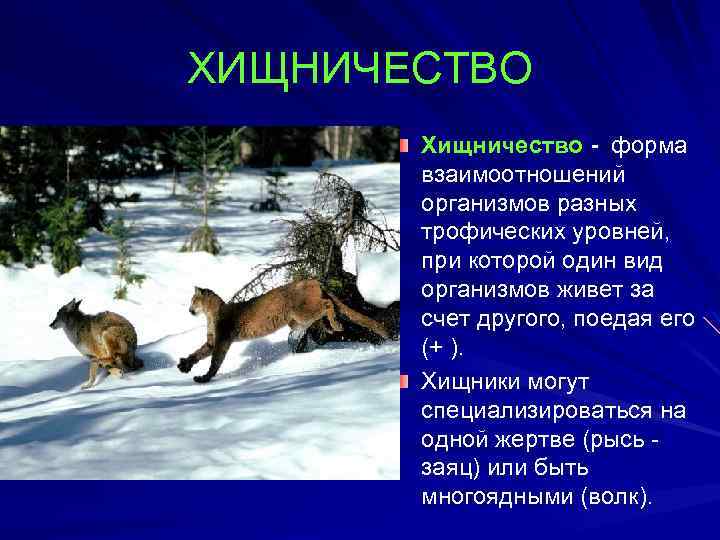 ХИЩНИЧЕСТВО

Хищничество - форма взаимоотношений организмов разных трофических уровней, при которой один вид организмов живет за счет другого, поедая его (+ ).

Хищники могут специализироваться на одной жертве (рысь - заяц) или быть многоядными (волк).